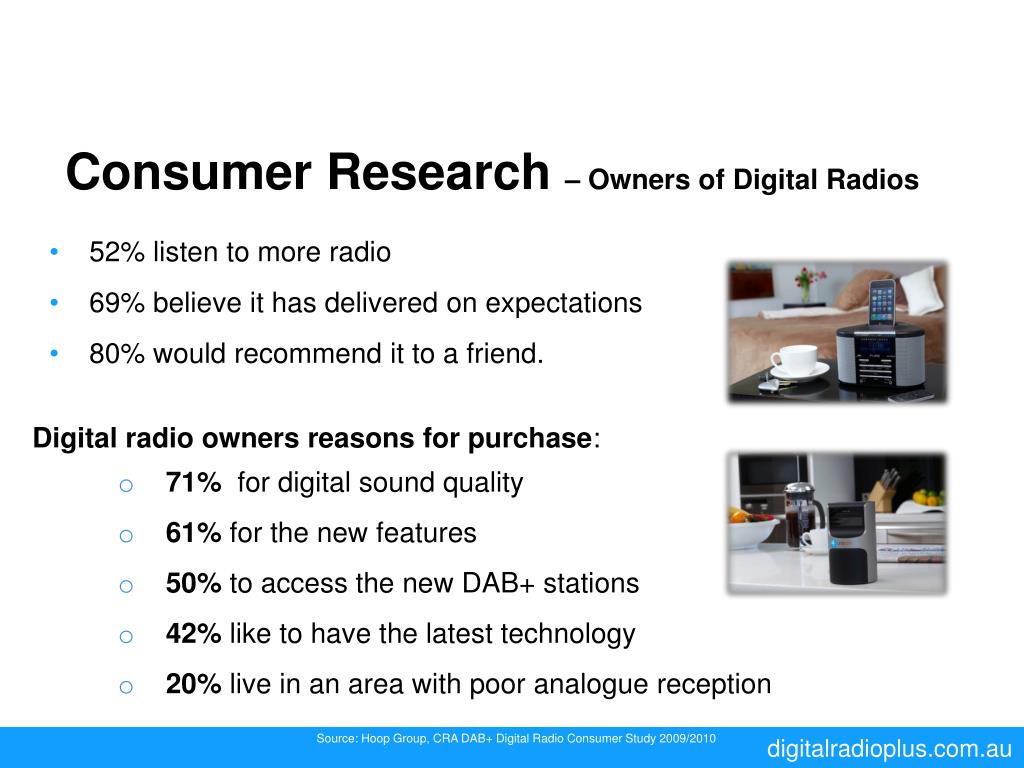 Consumer Research – Owners of Digital Radios

• 52% listen to more radio
• 69% believe it has delivered on expectations
• 80% would recommend it to a friend.

Digital radio owners reasons for purchase:

o 71% for digital sound quality
o 61% for the new features
o 50% to access the new DAB+ stations
o 42% like to have the latest technology
o 20% live in an area with poor analogue reception

Source: Hoop Group, CRA DAB+ Digital Radio Consumer Study 2009/2010

digitalradioplus.com.au